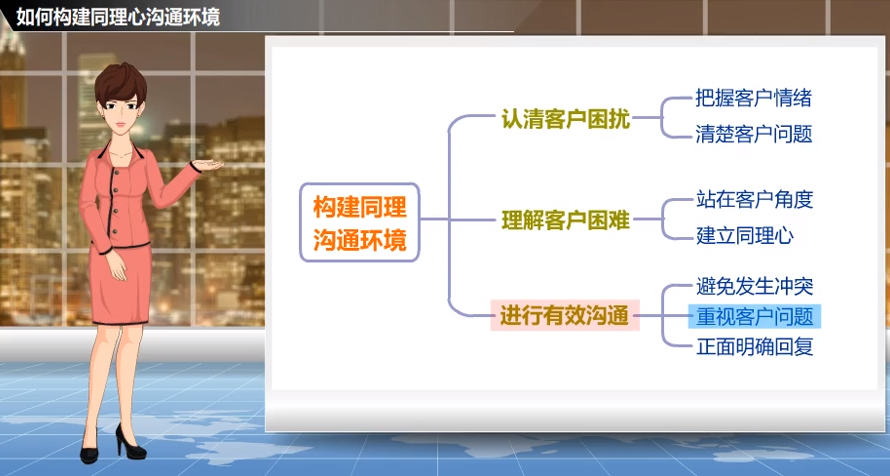 如何构建同理心沟通环境

构建同理沟通环境

认清客户困扰
把握客户情绪
清楚客户问题

理解客户困难
站在客户角度
建立同理心

进行有效沟通
避免发生冲突
重视客户问题
正面明确回复